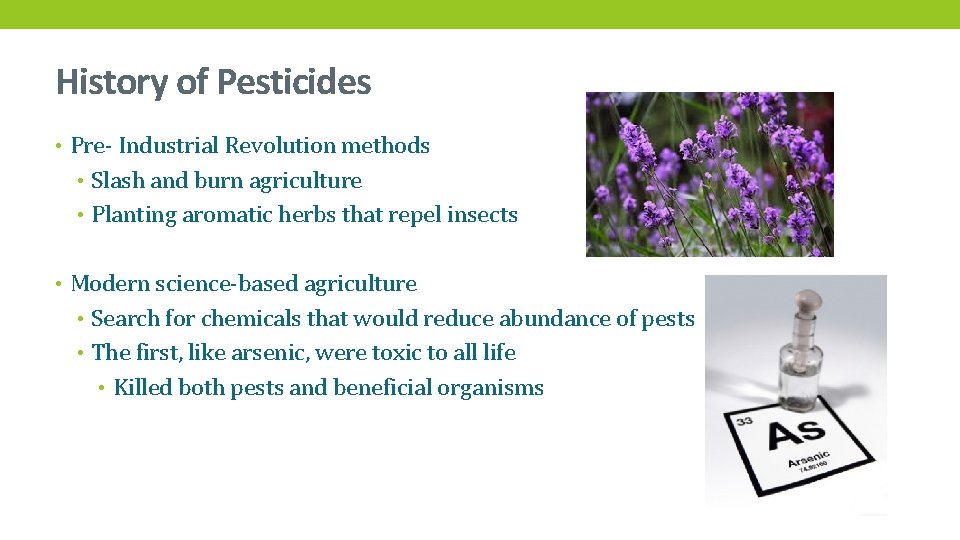 History of Pesticides

• Pre- Industrial Revolution methods
  • Slash and burn agriculture
  • Planting aromatic herbs that repel insects

• Modern science-based agriculture
  • Search for chemicals that would reduce abundance of pests
  • The first, like arsenic, were toxic to all life
    • Killed both pests and beneficial organisms

33
As
Arsenic
74.92160